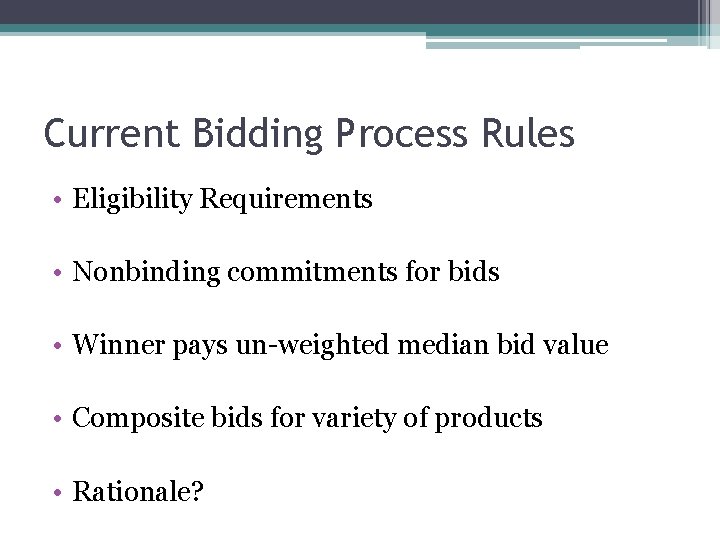 Current Bidding Process Rules

• Eligibility Requirements

• Nonbinding commitments for bids

• Winner pays un-weighted median bid value

• Composite bids for variety of products

• Rationale?